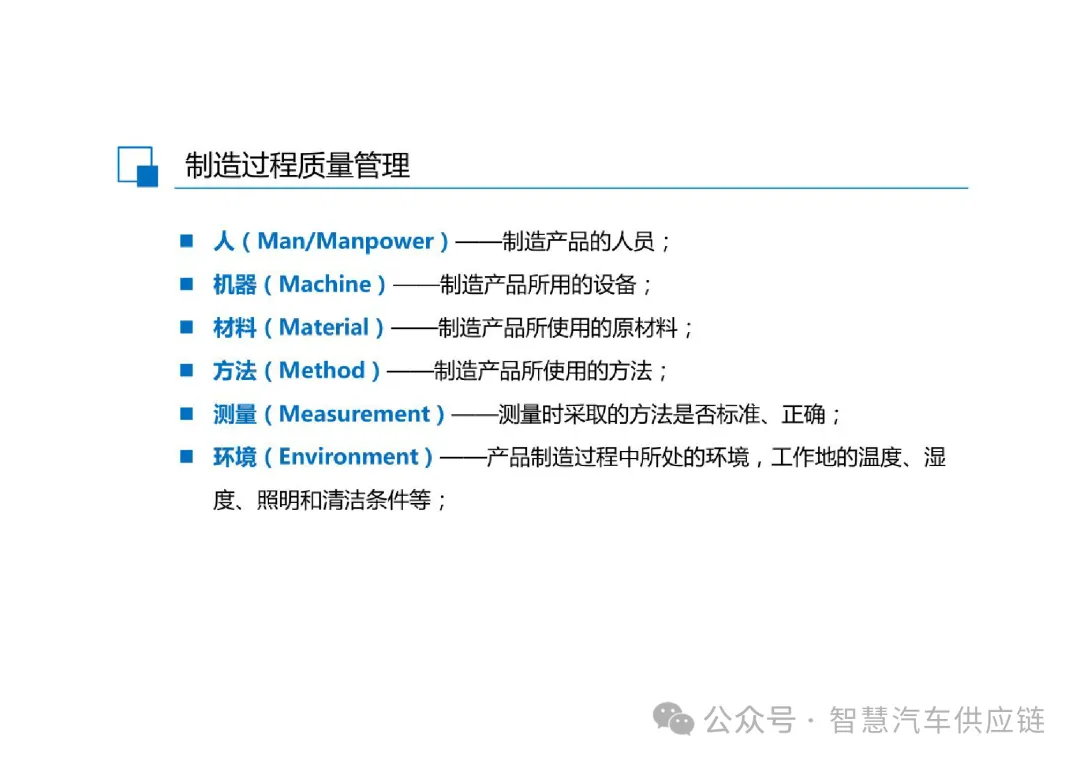 制造过程质量管理

■ 人（Man/Manpower）——制造产品的人员；

■ 机器（Machine）——制造产品所用的设备；

■ 材料（Material）——制造产品所使用的原材料；

■ 方法（Method）——制造产品所使用的方法；

■ 测量（Measurement）——测量时采取的方法是否标准、正确；

■ 环境（Environment）——产品制造过程中所处的环境，工作地的温度、湿度、照明和清洁条件等；

公众号 · 智慧汽车供应链